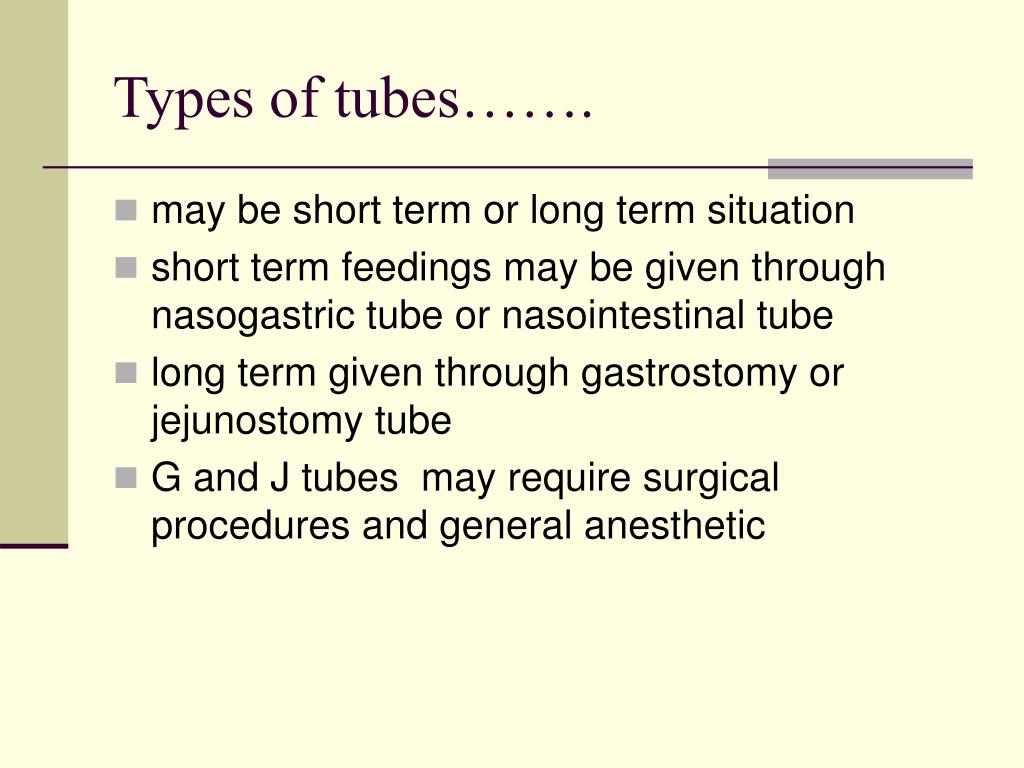 Types of tubes…….

- may be short term or long term situation
- short term feedings may be given through nasogastric tube or nasointestinal tube
- long term given through gastrostomy or jejunostomy tube
- G and J tubes may require surgical procedures and general anesthetic